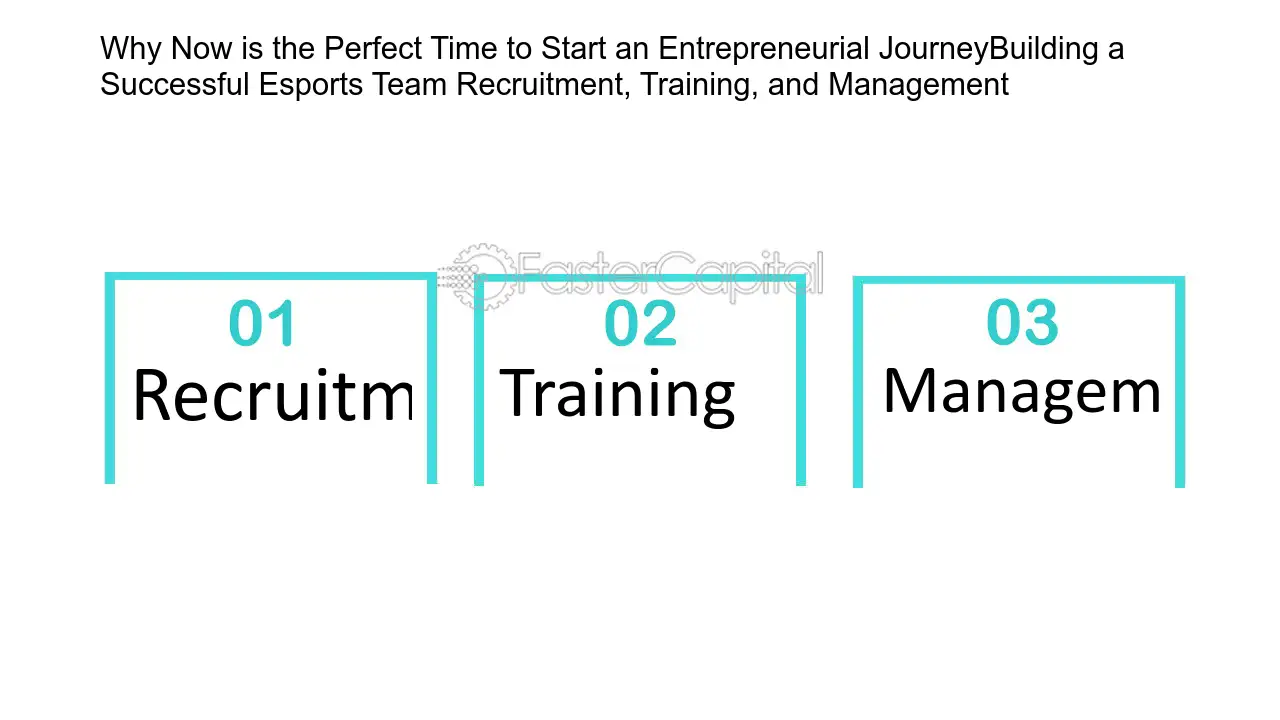 Why Now is the Perfect Time to Start an Entrepreneurial JourneyBuilding a Successful Esports Team Recruitment, Training, and Management

FasterCapital

01
Recruitm

02
Training

03
Managem